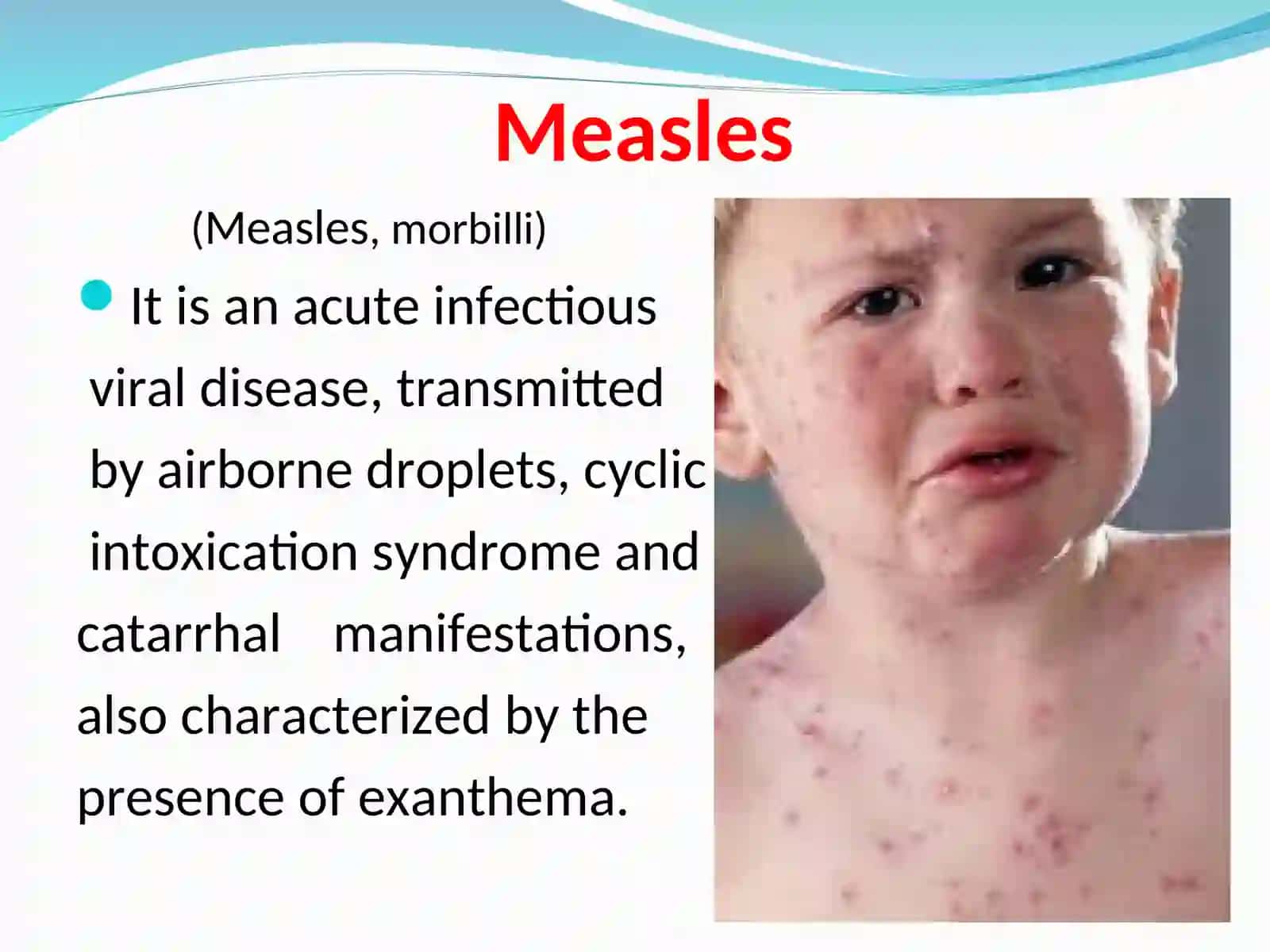 Measles

(Measles, morbilli)

It is an acute infectious viral disease, transmitted by airborne droplets, cyclic intoxication syndrome and catarrhal manifestations, also characterized by the presence of exanthema.